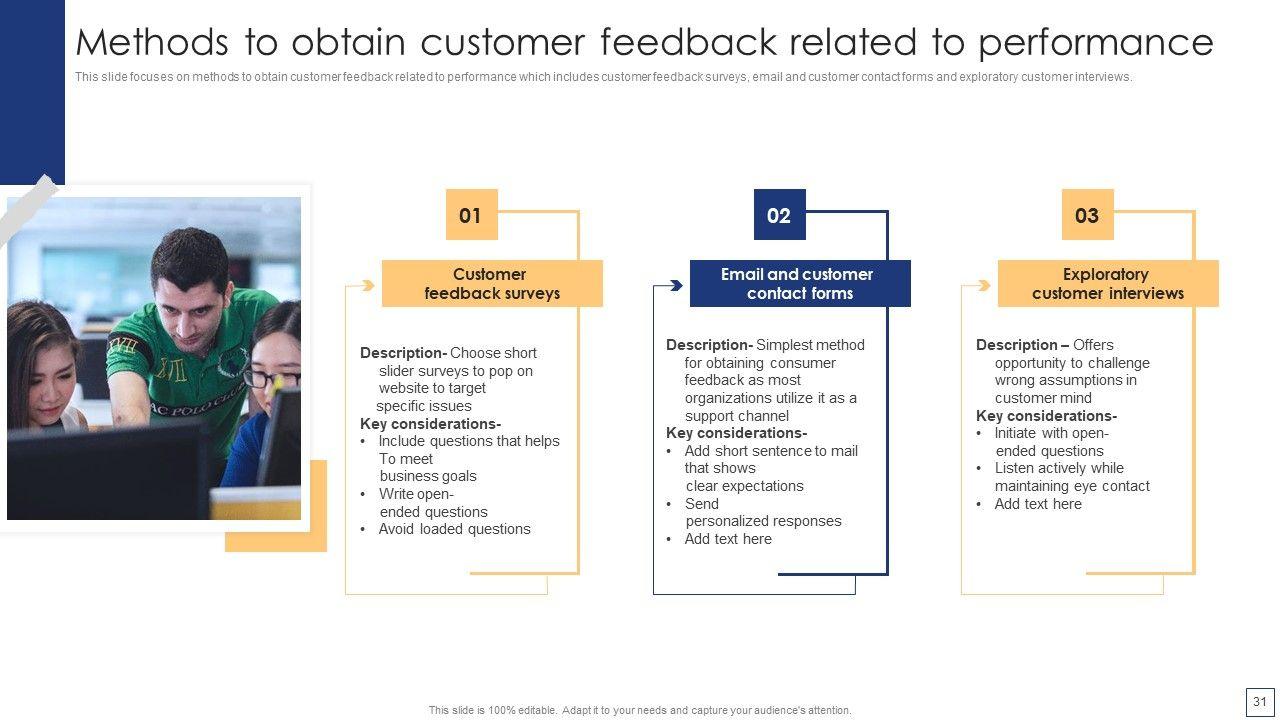 Methods to obtain customer feedback related to performance

This slide focuses on methods to obtain customer feedback related to performance which includes customer feedback surveys, email and customer contact forms and exploratory customer interviews.

01

Customer feedback surveys

Description- Choose short slider surveys to pop on website to target specific issues
Key considerations-
• Include questions that helps To meet business goals
• Write open-ended questions
• Avoid loaded questions

02

Email and customer contact forms

Description- Simplest method for obtaining consumer feedback as most organizations utilize it as a support channel
Key considerations-
• Add short sentence to mail that shows clear expectations
• Send personalized responses
• Add text here

03

Exploratory customer interviews

Description – Offers opportunity to challenge wrong assumptions in customer mind
Key considerations-
• Initiate with open-ended questions
• Listen actively while maintaining eye contact
• Add text here

This slide is 100% editable. Adapt it to your needs and capture your audience's attention.

31